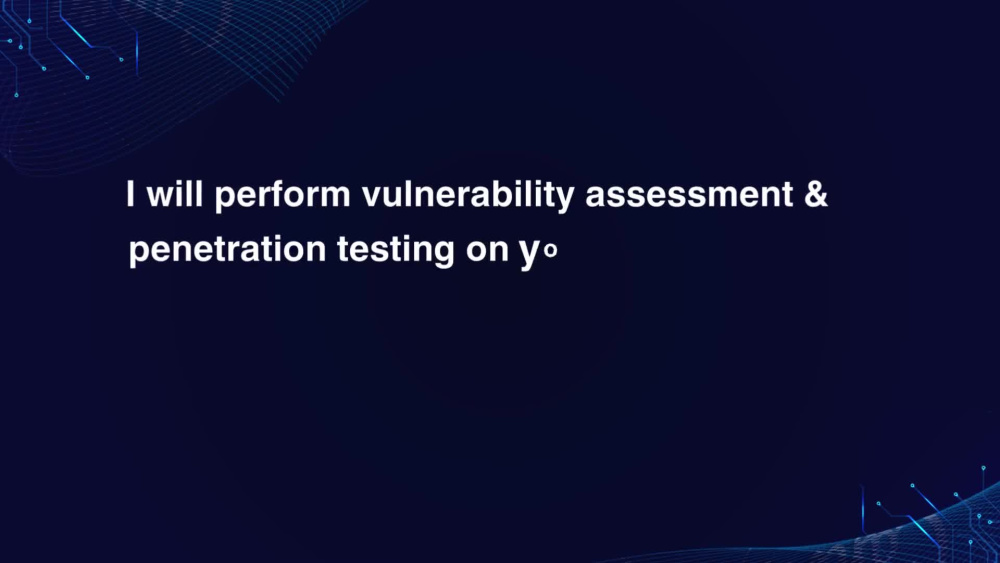 I will perform vulnerability assessment & penetration testing on yo